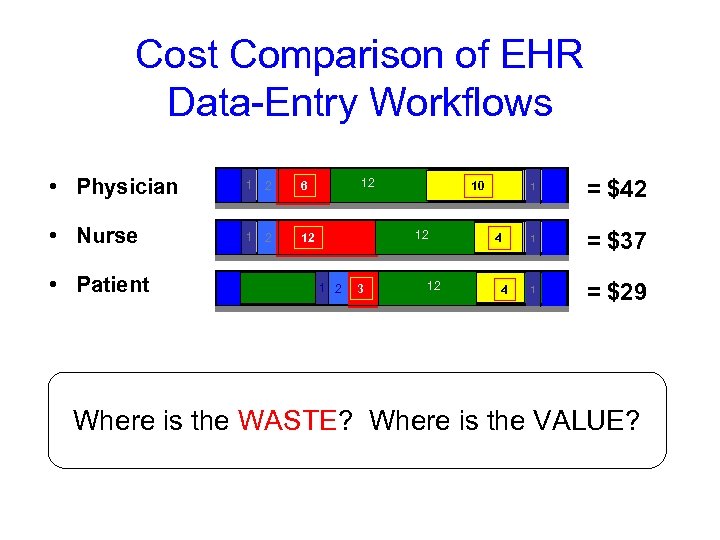 Cost Comparison of EHR Data-Entry Workflows

• Physician
1 2 6 12 10 1
= $42

• Nurse
1 2 12 12 4 1
= $37

• Patient
1 2 3 12 4 1
= $29

Where is the WASTE? Where is the VALUE?